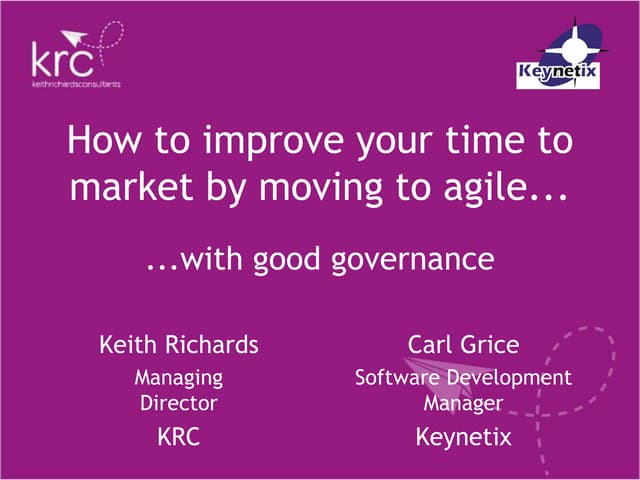 krc
keithrichardsconsultants

Keynetix

How to improve your time to market by moving to agile...

...with good governance

Keith Richards
Managing Director
KRC

Carl Grice
Software Development Manager
Keynetix